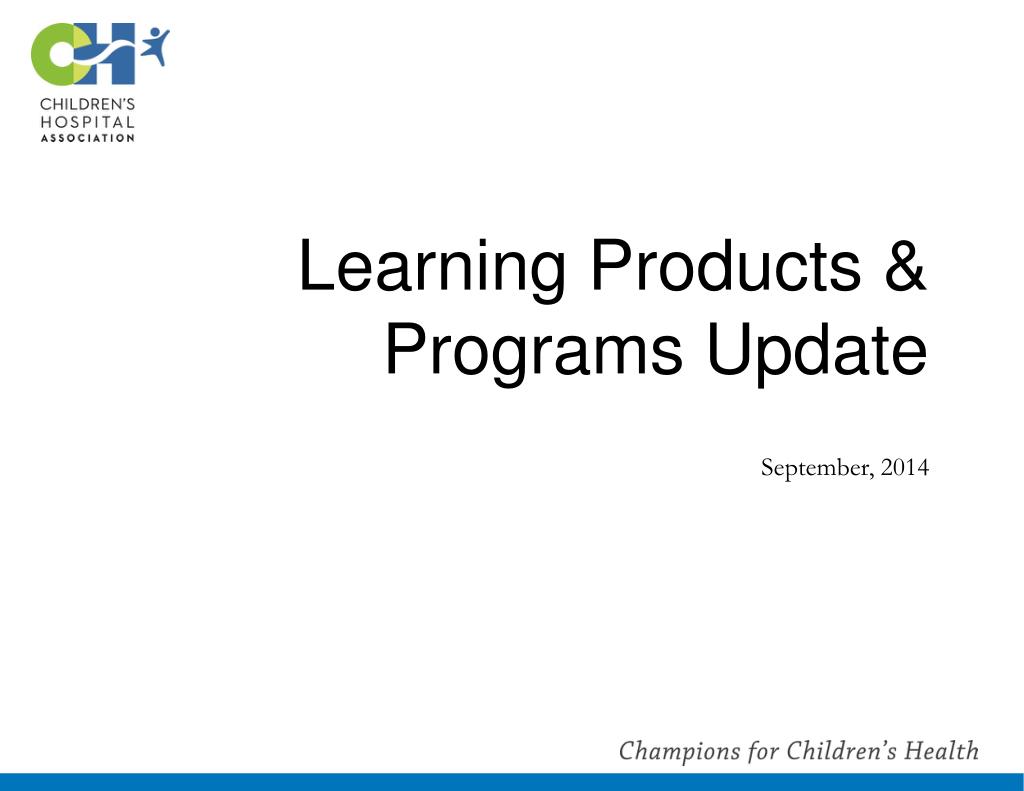 CH

CHILDREN'S
HOSPITAL
ASSOCIATION

Learning Products & Programs Update

September, 2014

Champions for Children's Health